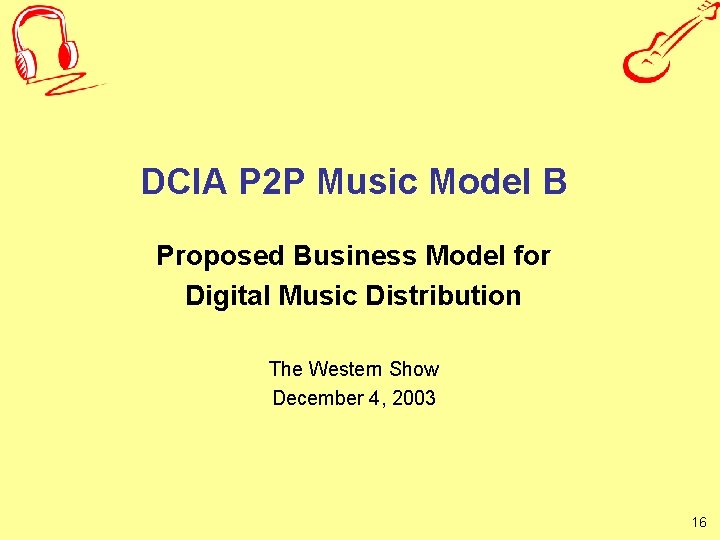 DCIA P2P Music Model B

Proposed Business Model for Digital Music Distribution

The Western Show
December 4, 2003

16